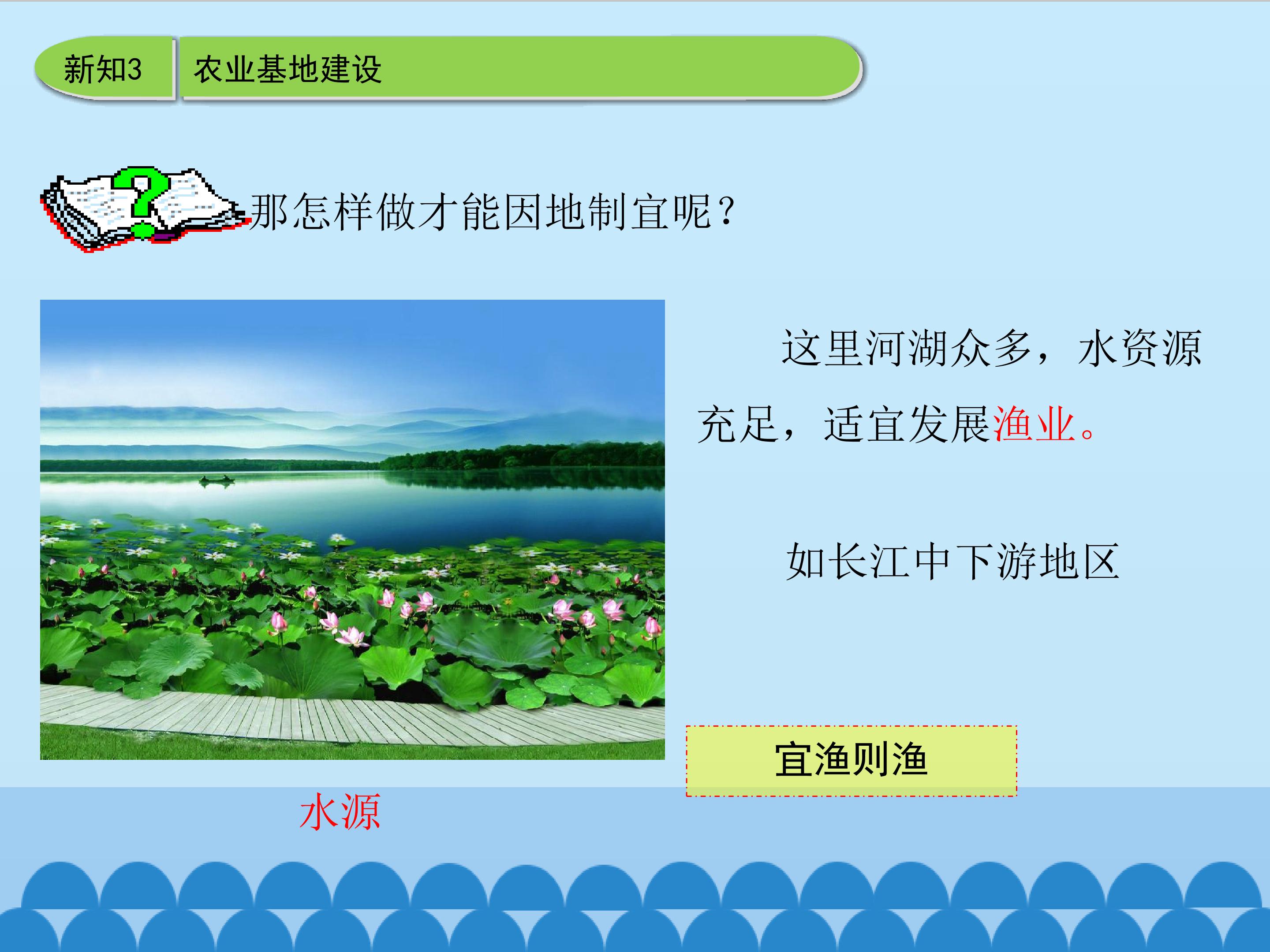 新知3 农业基地建设

那怎样做才能因地制宜呢？

这里河湖众多，水资源充足，适宜发展渔业。

如长江中下游地区

宜渔则渔

水源